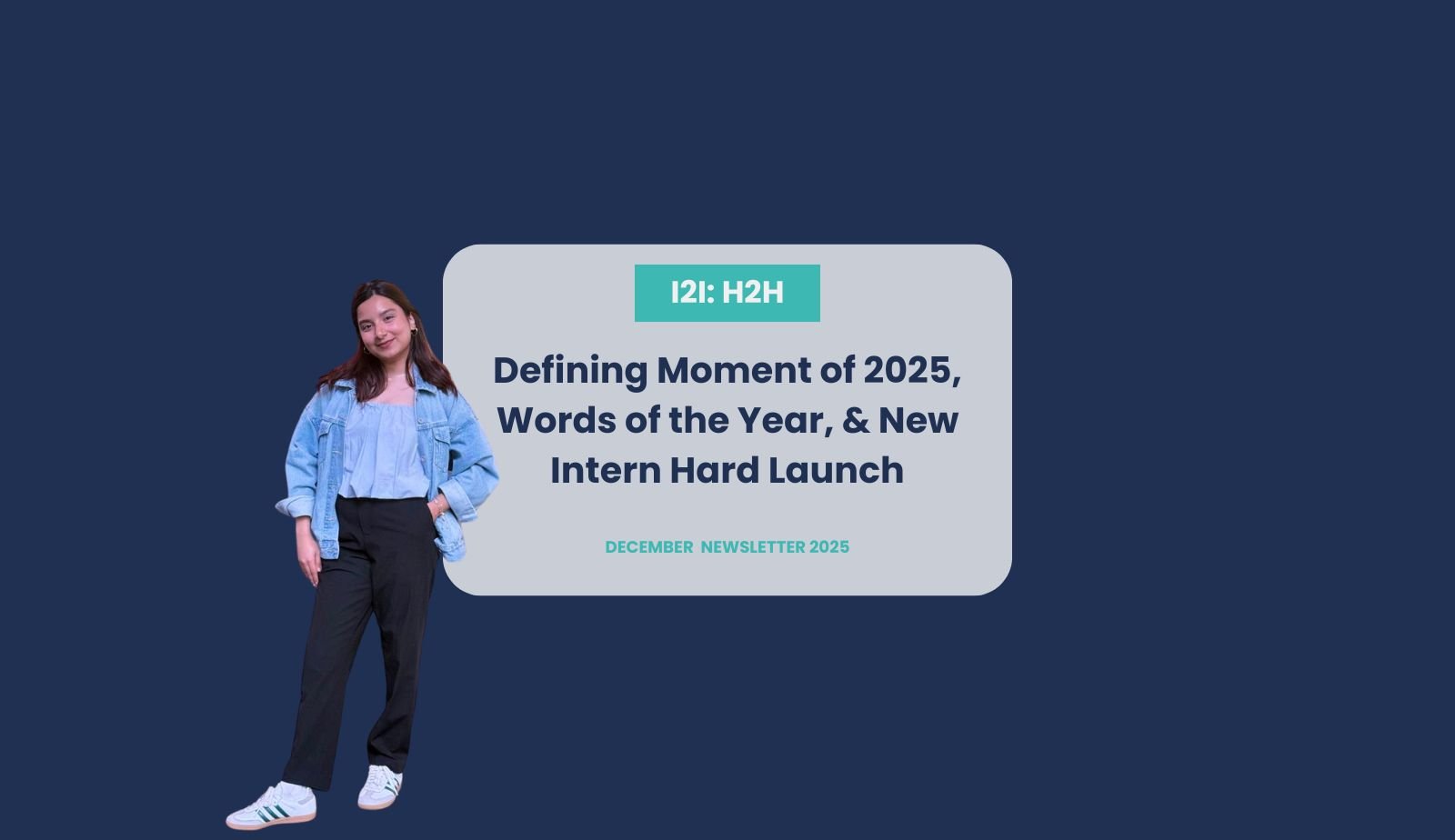 I2I: H2H

Defining Moment of 2025, Words of the Year, & New Intern Hard Launch

DECEMBER NEWSLETTER 2025